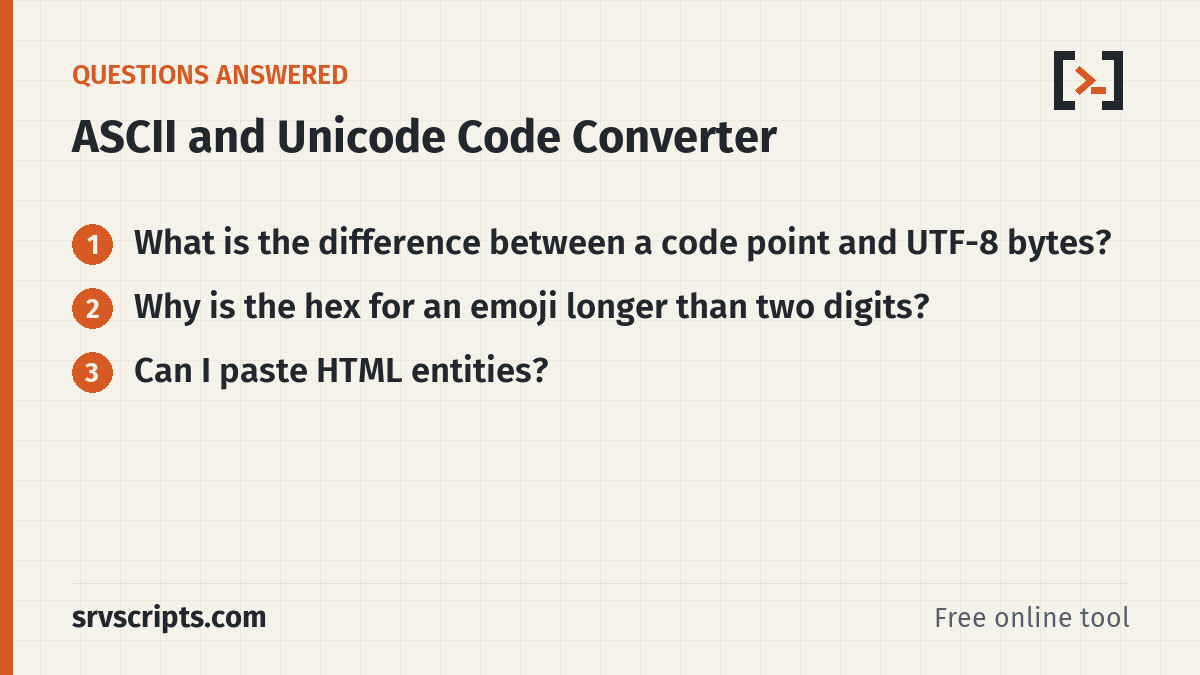 QUESTIONS ANSWERED

ASCII and Unicode Code Converter

1 What is the difference between a code point and UTF-8 bytes?

2 Why is the hex for an emoji longer than two digits?

3 Can I paste HTML entities?

srvscripts.com

Free online tool